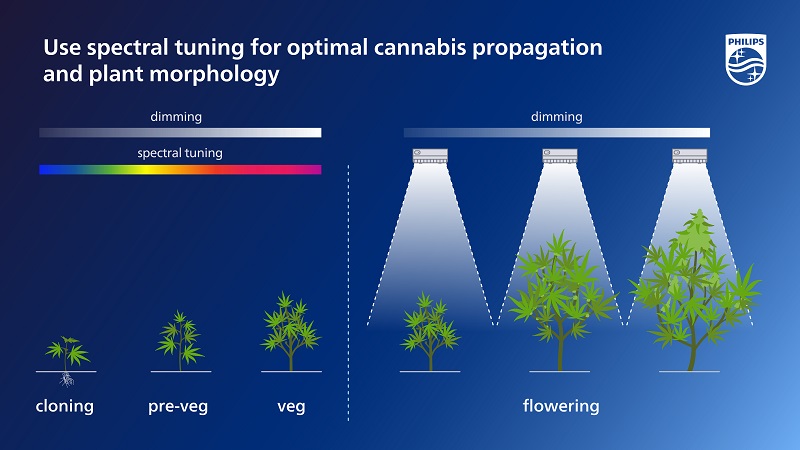 Use spectral tuning for optimal cannabis propagation and plant morphology

PHILIPS

dimming

spectral tuning

dimming

cloning

pre-veg

veg

flowering